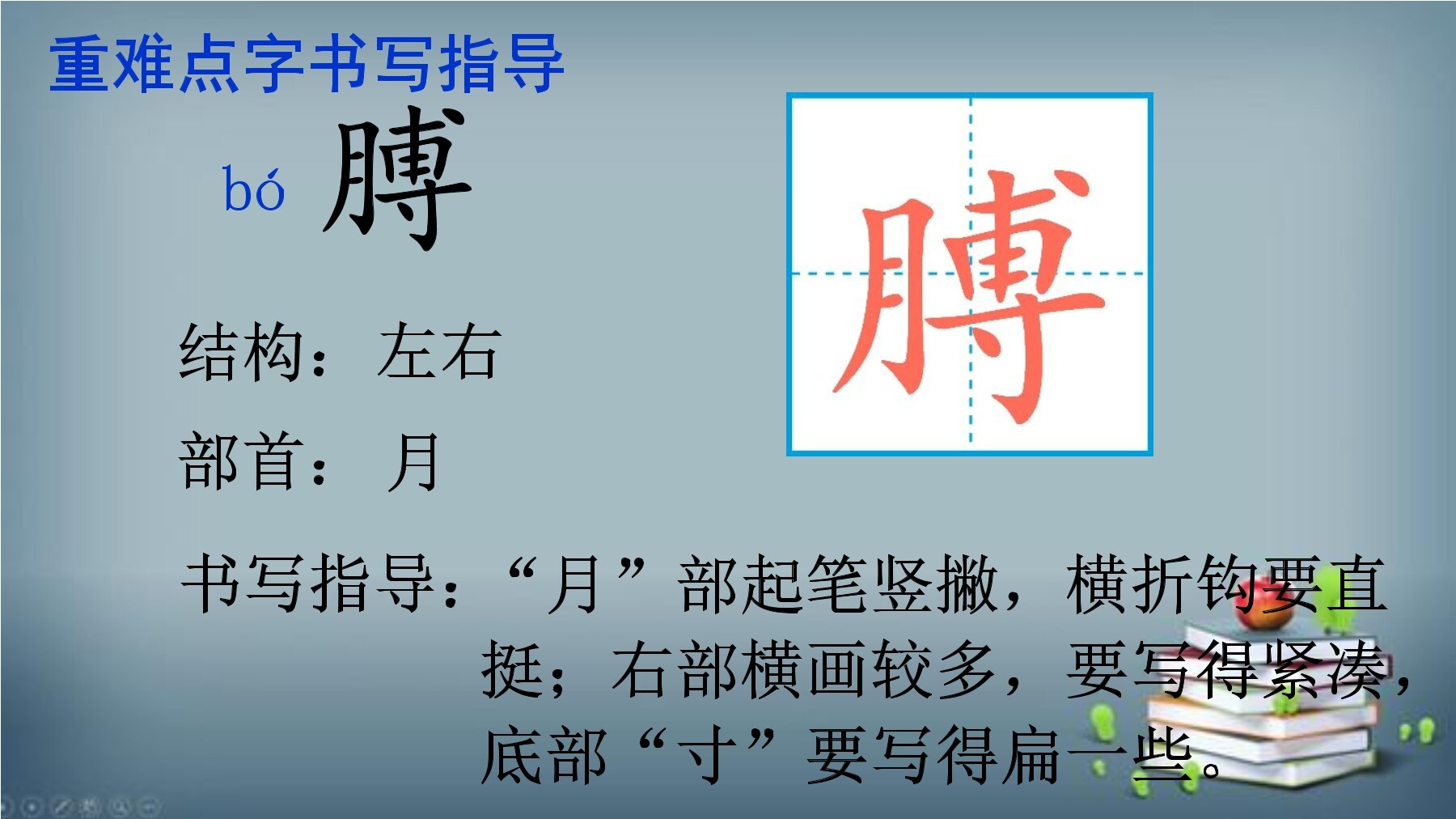 重难点字书写指导

bó 膊

膊

结构：左右

部首：月

书写指导：“月”部起笔竖撇，横折钩要直挺；右部横画较多，要写得紧凑，底部“寸”要写得扁一些。